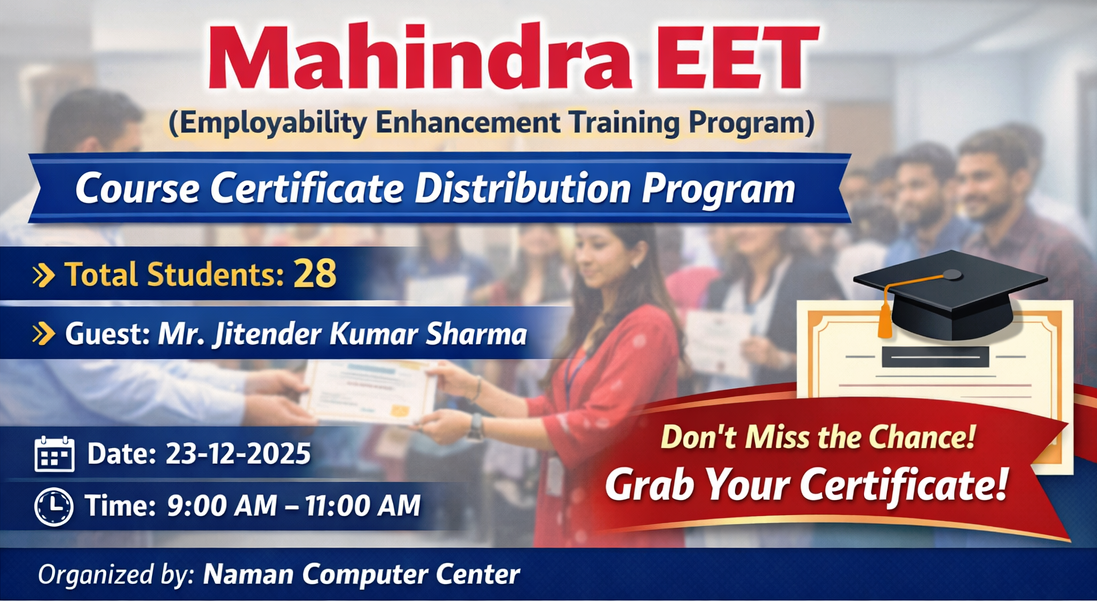 Mahindra EET
(Employability Enhancement Training Program)

Course Certificate Distribution Program

Total Students: 28

Guest: Mr. Jitender Kumar Sharma

Date: 23-12-2025

Time: 9:00 AM – 11:00 AM

Don't Miss the Chance!
Grab Your Certificate!

Organized by: Naman Computer Center